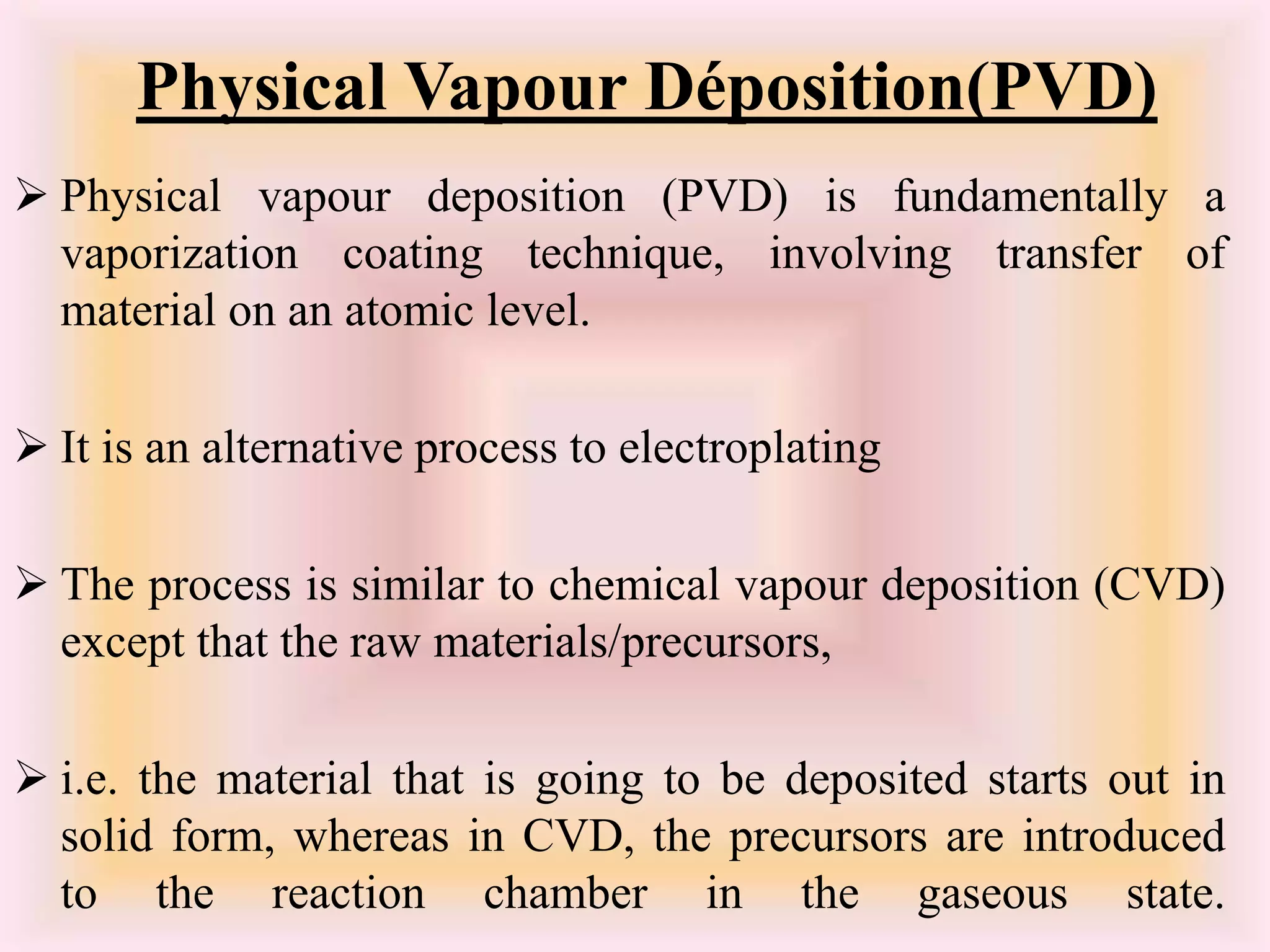 Physical Vapour Déposition(PVD)

➢ Physical vapour deposition (PVD) is fundamentally a vaporization coating technique, involving transfer of material on an atomic level.

➢ It is an alternative process to electroplating

➢ The process is similar to chemical vapour deposition (CVD) except that the raw materials/precursors,

➢ i.e. the material that is going to be deposited starts out in solid form, whereas in CVD, the precursors are introduced to the reaction chamber in the gaseous state.